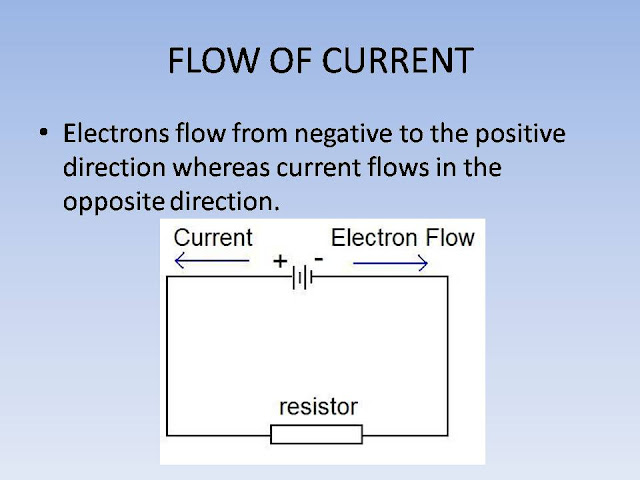 FLOW OF CURRENT

• Electrons flow from negative to the positive direction whereas current flows in the opposite direction.

Current

Electron Flow

+

-

resistor